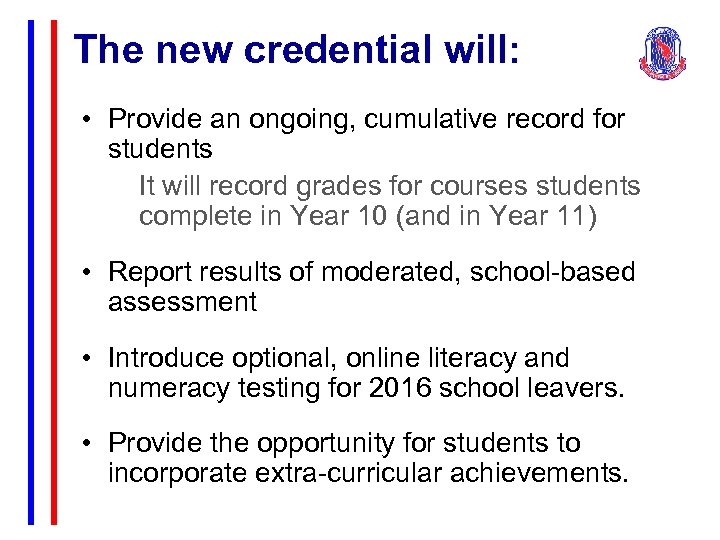 The new credential will:

• Provide an ongoing, cumulative record for students

It will record grades for courses students complete in Year 10 (and in Year 11)

• Report results of moderated, school-based assessment

• Introduce optional, online literacy and numeracy testing for 2016 school leavers.

• Provide the opportunity for students to incorporate extra-curricular achievements.